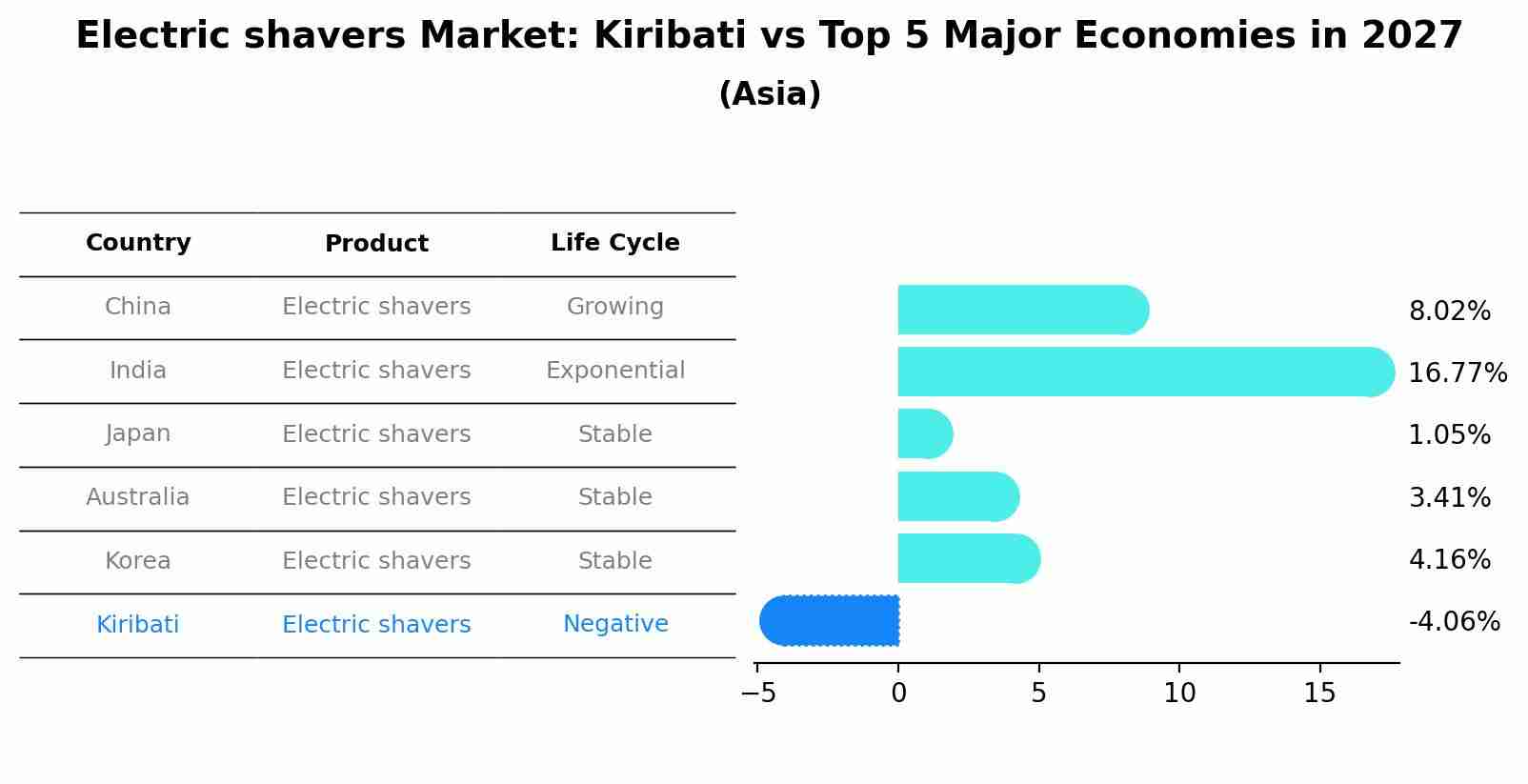 Electric shavers Market: Kiribati vs Top 5 Major Economies in 2027
(Asia)

| Country | Product | Life Cycle |
|---|---|---|
| China | Electric shavers | Growing |
| India | Electric shavers | Exponential |
| Japan | Electric shavers | Stable |
| Australia | Electric shavers | Stable |
| Korea | Electric shavers | Stable |
| Kiribati | Electric shavers | Negative |

8.02%
16.77%
1.05%
3.41%
4.16%
-4.06%

−5
0
5
10
15